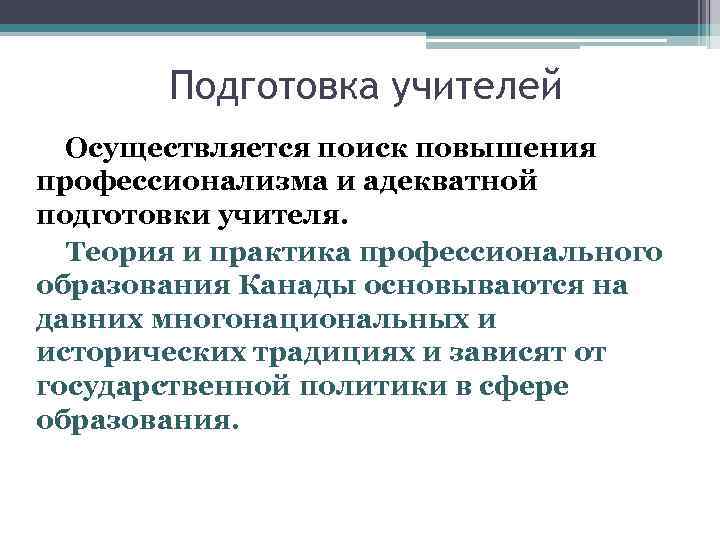 Подготовка учителей

Осуществляется поиск повышения профессионализма и адекватной подготовки учителя.

Теория и практика профессионального образования Канады основываются на давних многонациональных и исторических традициях и зависят от государственной политики в сфере образования.